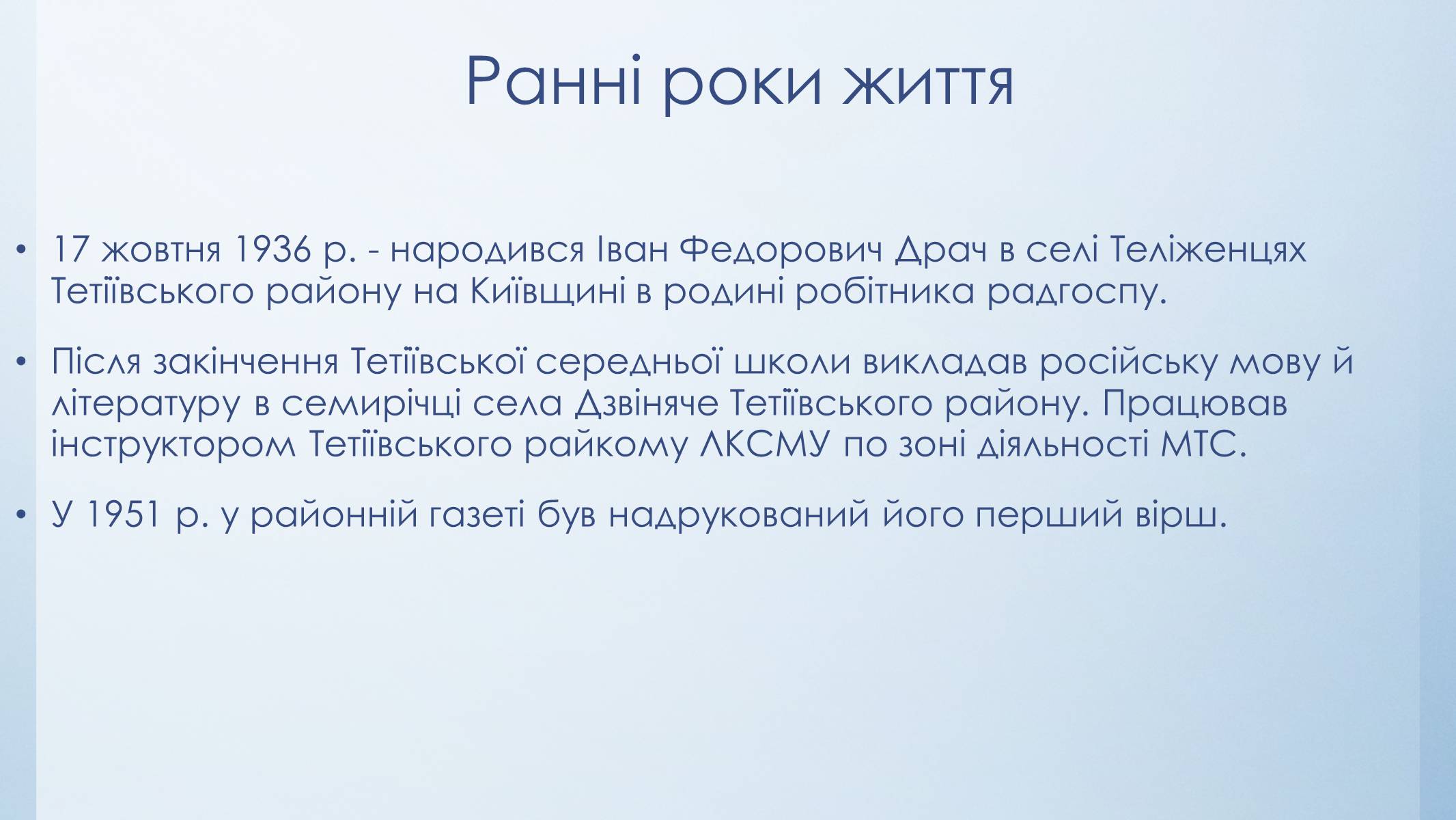 Ранні роки життя

• 17 жовтня 1936 р. - народився Іван Федорович Драч в селі Теліженцях Тетіївського району на Київщині в родині робітника радгоспу.

• Після закінчення Тетіївської середньої школи викладав російську мову й літературу в семирічці села Дзвіняче Тетіївського району. Працював інструктором Тетіївського райкому ЛКСМУ по зоні діяльності МТС.

• У 1951 р. у районній газеті був надрукований його перший вірш.